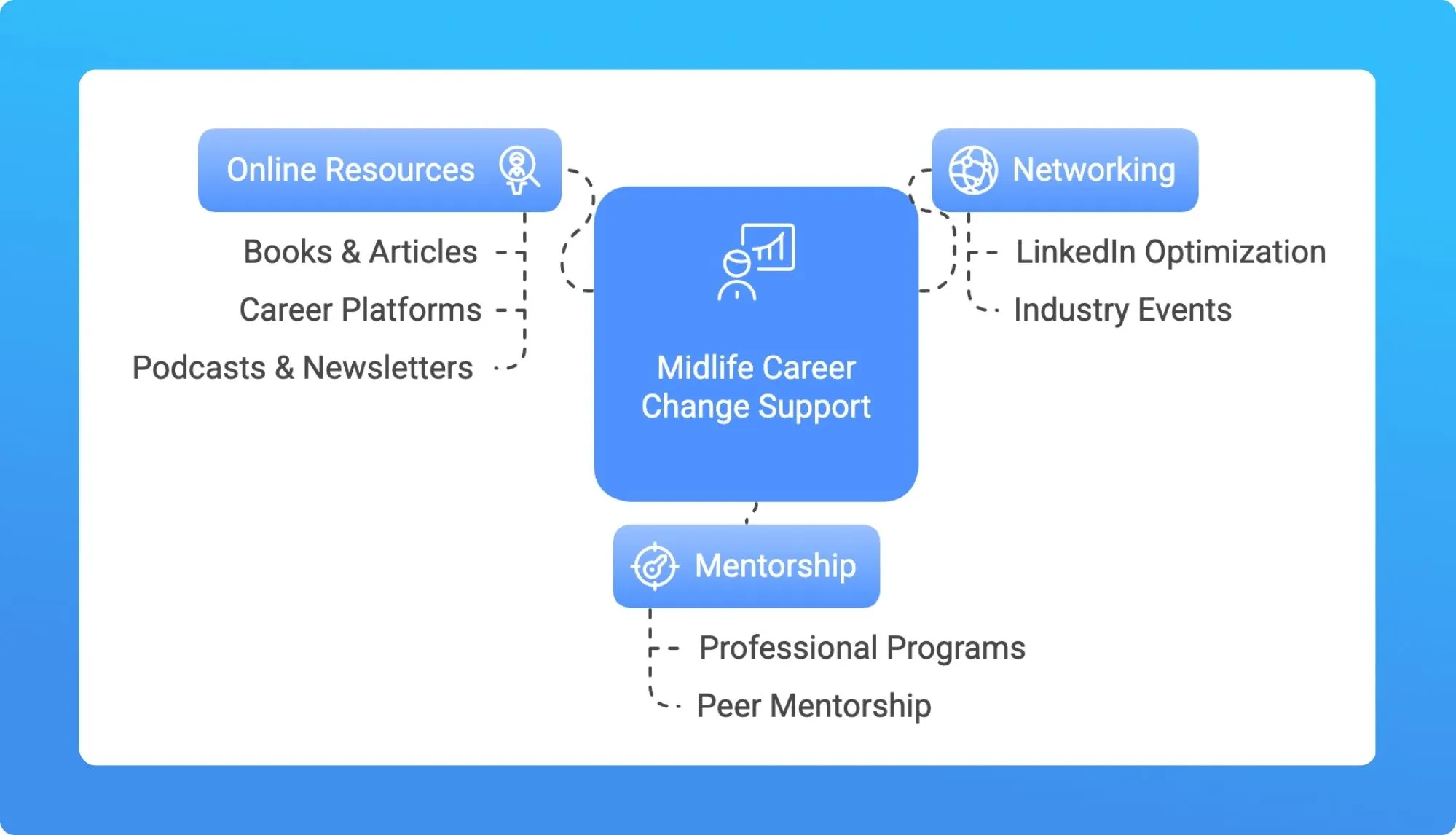 Online Resources

Books & Articles

Career Platforms

Podcasts & Newsletters

Midlife Career Change Support

Networking

LinkedIn Optimization

Industry Events

Mentorship

Professional Programs

Peer Mentorship